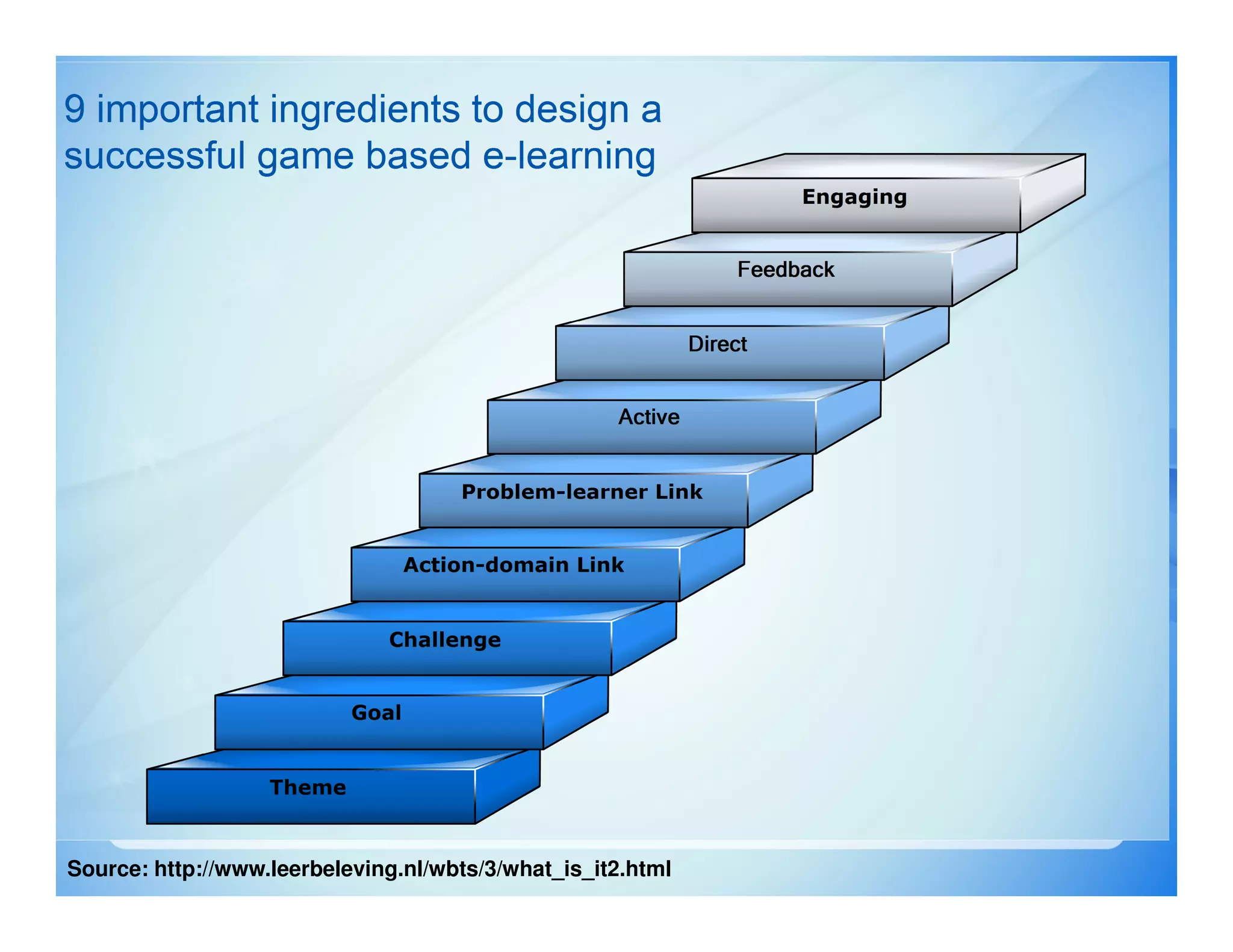 9 important ingredients to design a successful game based e-learning

Engaging

Feedback

Direct

Active

Problem-learner Link

Action-domain Link

Challenge

Goal

Theme

Source: http://www.leerbeleving.nl/wbts/3/what_is_it2.html